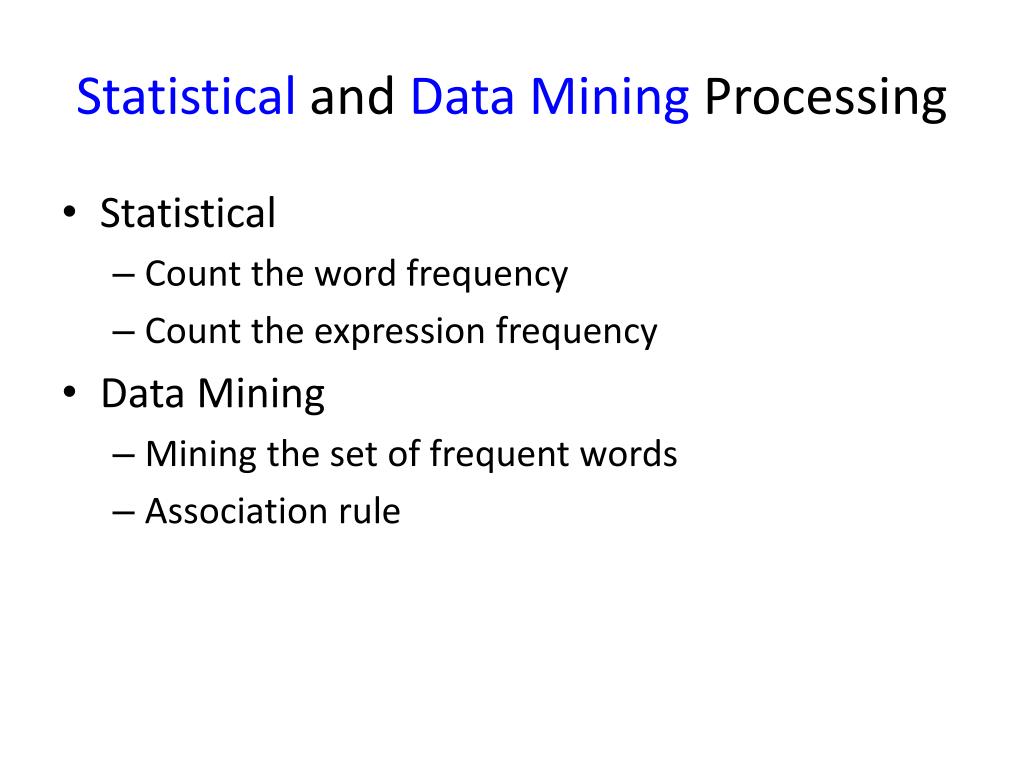 Statistical and Data Mining Processing

• Statistical
– Count the word frequency
– Count the expression frequency
• Data Mining
– Mining the set of frequent words
– Association rule